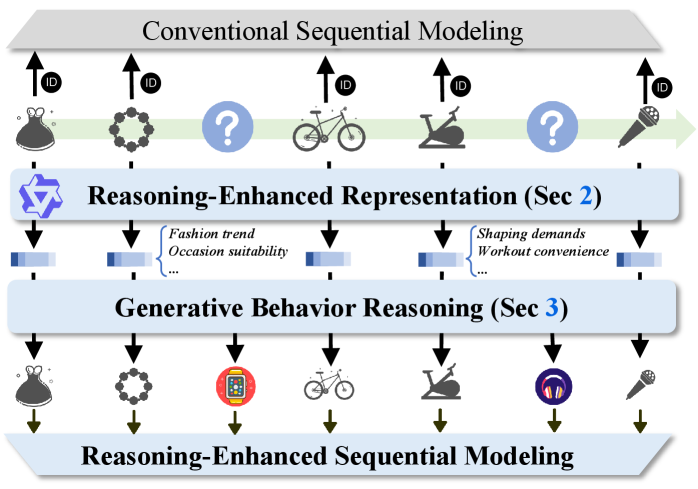 Conventional Sequential Modeling

ID ID ID ID ID

?

?

Reasoning-Enhanced Representation (Sec 2)

Fashion trend
Occasion suitability
...

Shaping demands
Workout convenience
...

Generative Behavior Reasoning (Sec 3)

Reasoning-Enhanced Sequential Modeling